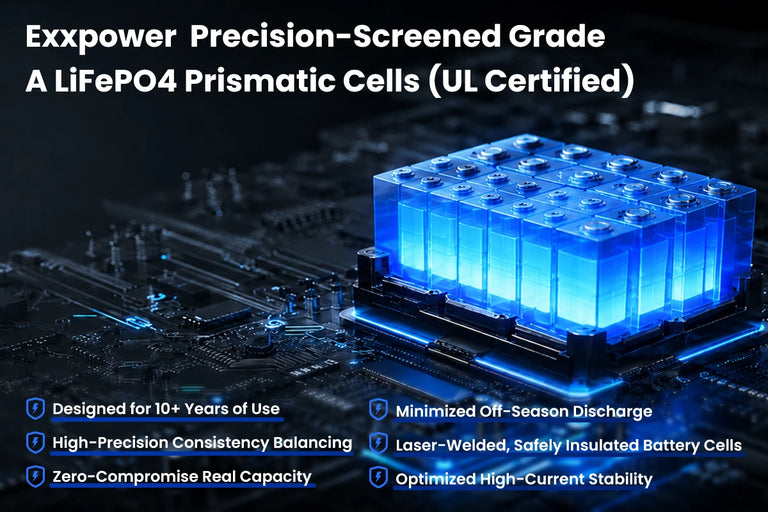 Exxpower Precision-Screened Grade A LiFePO4 Prismatic Cells (UL Certified)

Designed for 10+ Years of Use

High-Precision Consistency Balancing

Zero-Compromise Real Capacity

Minimized Off-Season Discharge

Laser-Welded, Safely Insulated Battery Cells

Optimized High-Current Stability